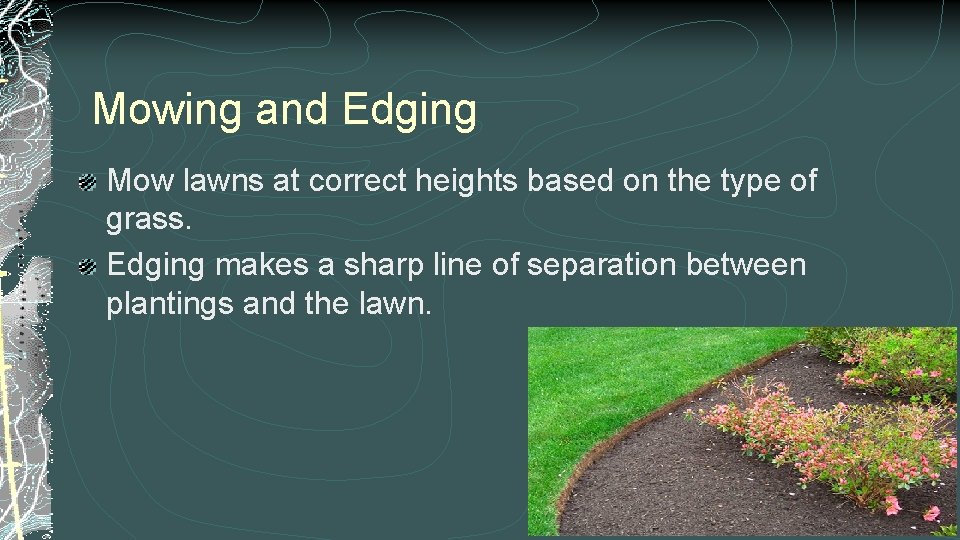 Mowing and Edging

Mow lawns at correct heights based on the type of grass.

Edging makes a sharp line of separation between plantings and the lawn.